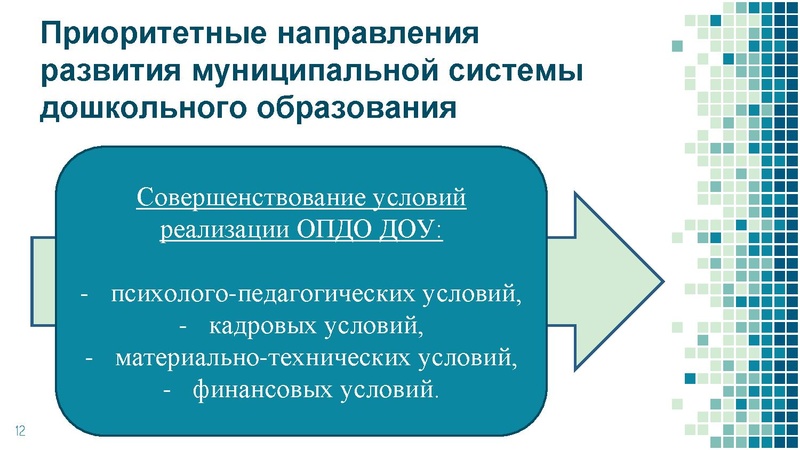 Приоритетные направления развития муниципальной системы дошкольного образования

Совершенствование условий реализации ОПДО ДОУ:

- психолого-педагогических условий,
- кадровых условий,
- материально-технических условий,
- финансовых условий.

12